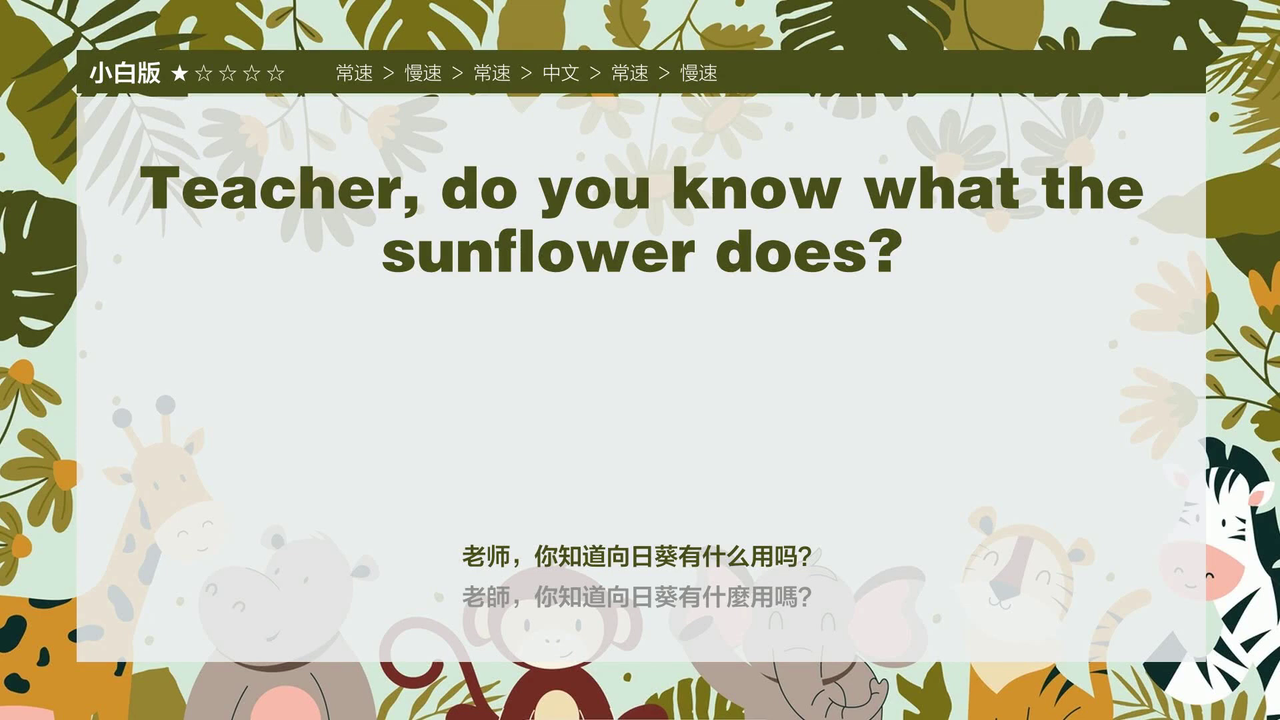 小白版 ★☆☆☆☆ 常速 > 慢速 > 常速 > 中文 > 常速 > 慢速

Teacher, do you know what the sunflower does?

老师，你知道向日葵有什么用吗?
老師，你知道向日葵有什麼用嗎?